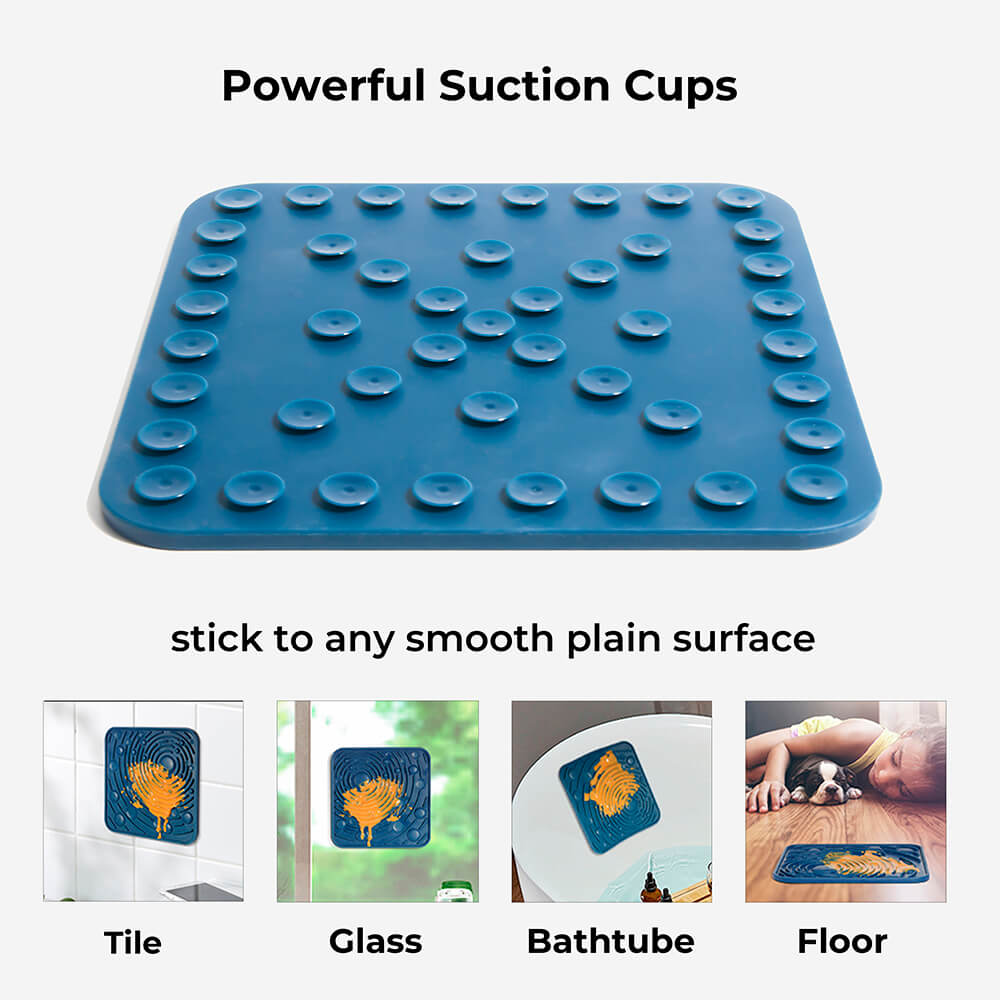 Powerful Suction Cups

stick to any smooth plain surface

Tile

Glass

Bathtube

Floor